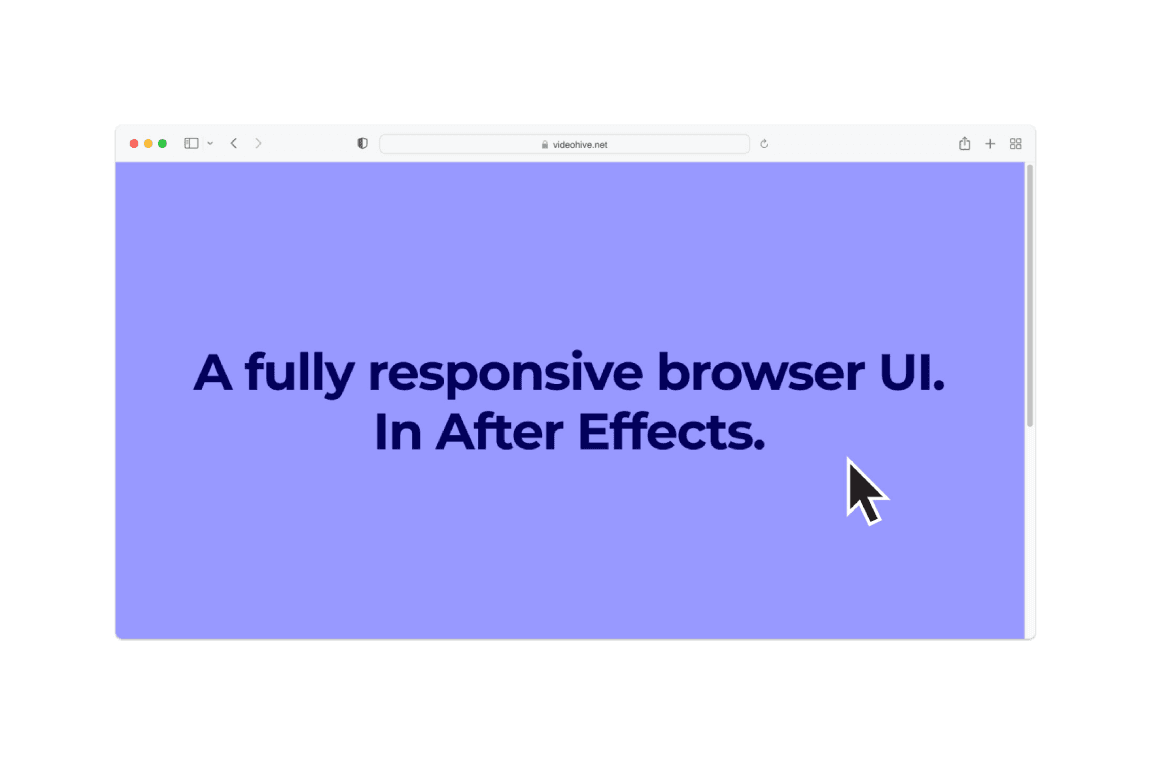 videohive.net

A fully responsive browser UI.
In After Effects.